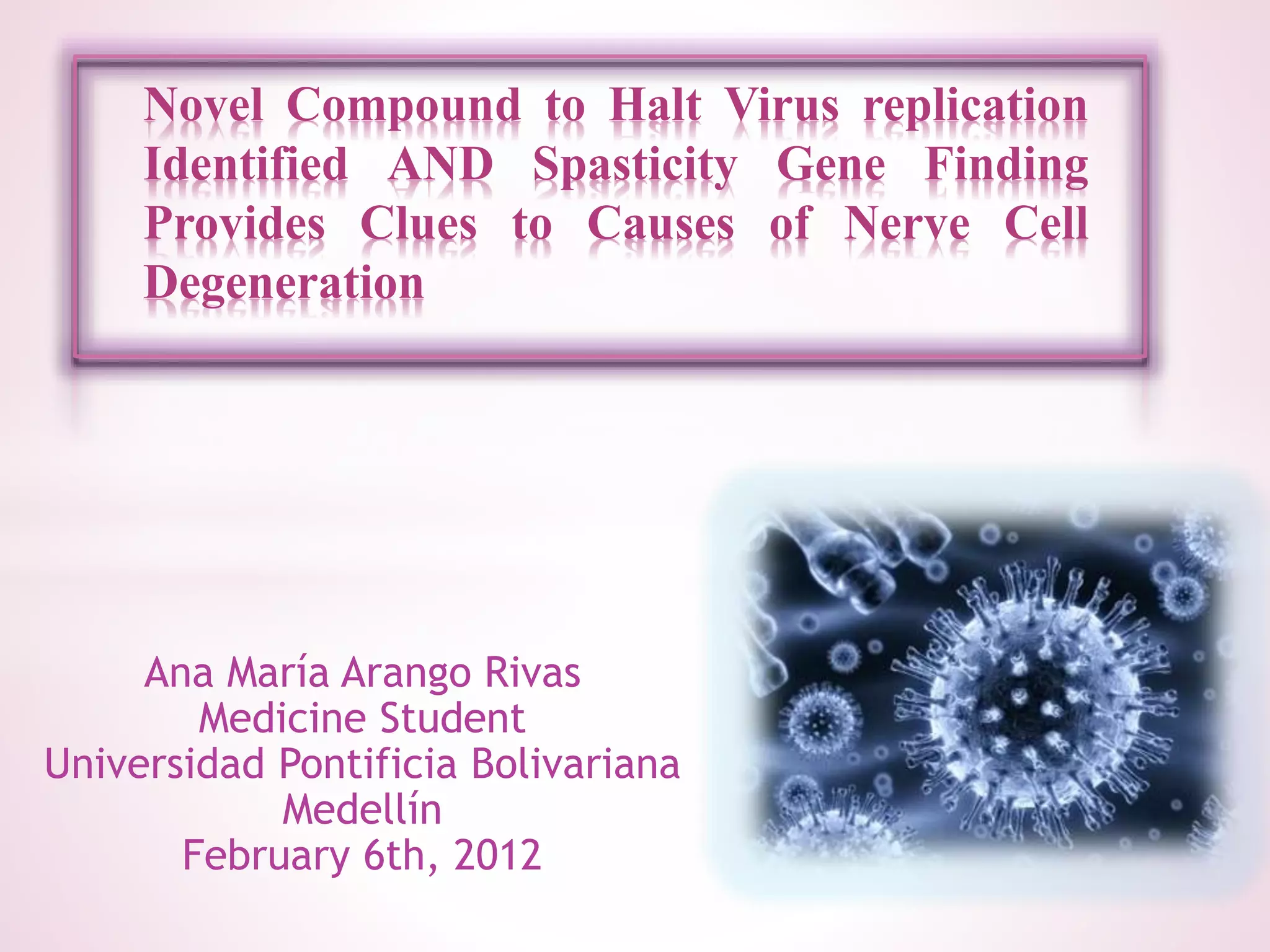 Novel Compound to Halt Virus replication Identified AND Spasticity Gene Finding Provides Clues to Causes of Nerve Cell Degeneration

Ana María Arango Rivas
Medicine Student
Universidad Pontificia Bolivariana
Medellín
February 6th, 2012